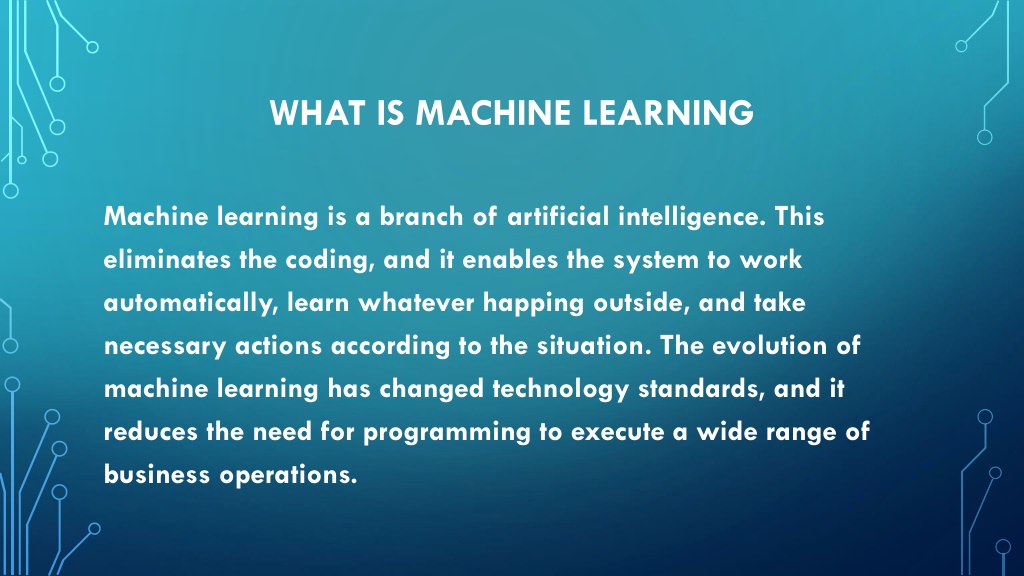 WHAT IS MACHINE LEARNING

Machine learning is a branch of artificial intelligence. This eliminates the coding, and it enables the system to work automatically, learn whatever happing outside, and take necessary actions according to the situation. The evolution of machine learning has changed technology standards, and it reduces the need for programming to execute a wide range of business operations.